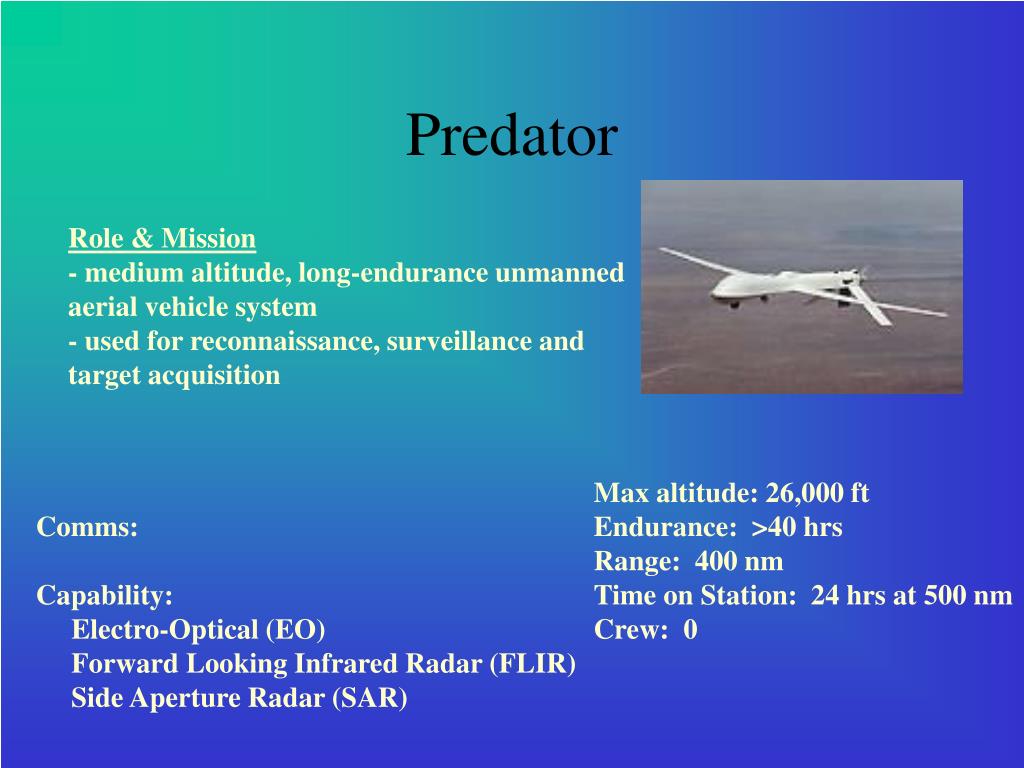 Predator

Role & Mission
- medium altitude, long-endurance unmanned aerial vehicle system
- used for reconnaissance, surveillance and target acquisition

Comms:

Capability:
Electro-Optical (EO)
Forward Looking Infrared Radar (FLIR)
Side Aperture Radar (SAR)

Max altitude: 26,000 ft
Endurance: >40 hrs
Range: 400 nm
Time on Station: 24 hrs at 500 nm
Crew: 0